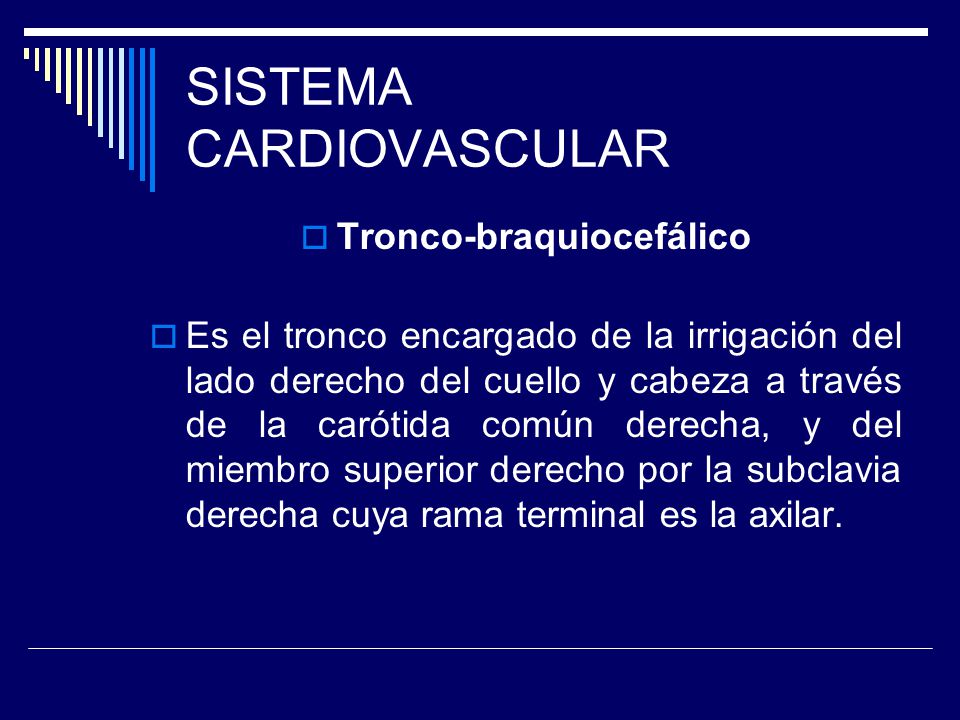 SISTEMA CARDIOVASCULAR

Tronco-braquiocefálico

Es el tronco encargado de la irrigación del lado derecho del cuello y cabeza a través de la carótida común derecha, y del miembro superior derecho por la subclavia derecha cuya rama terminal es la axilar.